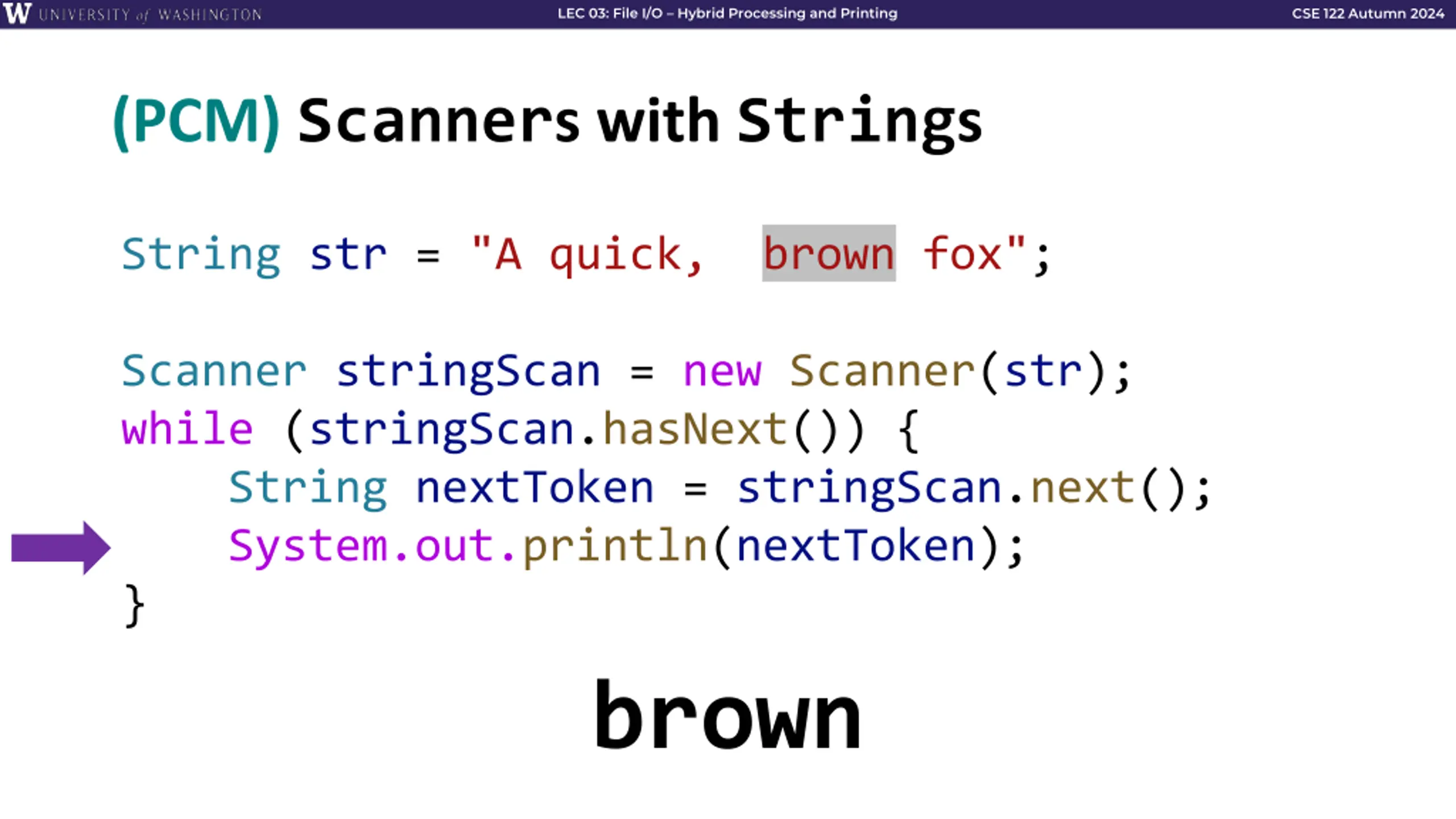 W UNIVERSITY of WASHINGTON LEC 03: File I/O – Hybrid Processing and Printing CSE 122 Autumn 2024

(PCM) Scanners with Strings

String str = "A quick,  brown fox";

Scanner stringScan = new Scanner(str);
while (stringScan.hasNext()) {
    String nextToken = stringScan.next();
    System.out.println(nextToken);
}

brown